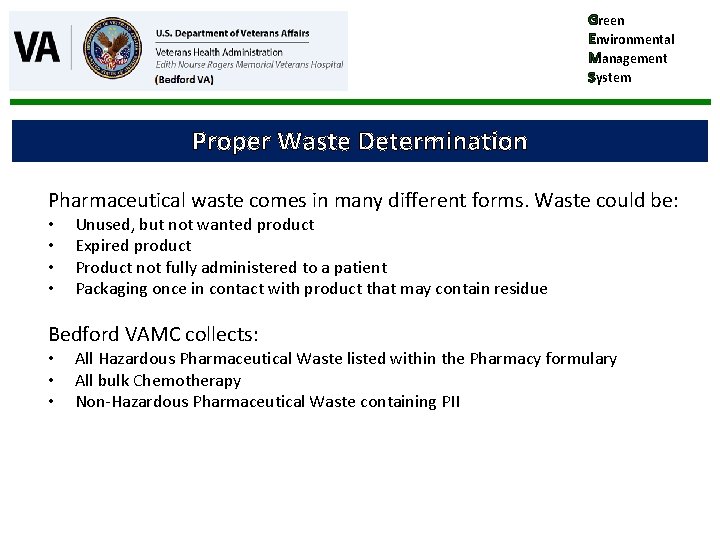 VA

U.S. Department of Veterans Affairs
Veterans Health Administration
Edith Nourse Rogers Memorial Veterans Hospital
(Bedford VA)

Green
Environmental
Management
System

Proper Waste Determination

Pharmaceutical waste comes in many different forms. Waste could be:
• Unused, but not wanted product
• Expired product
• Product not fully administered to a patient
• Packaging once in contact with product that may contain residue

Bedford VAMC collects:
• All Hazardous Pharmaceutical Waste listed within the Pharmacy formulary
• All bulk Chemotherapy
• Non-Hazardous Pharmaceutical Waste containing PII